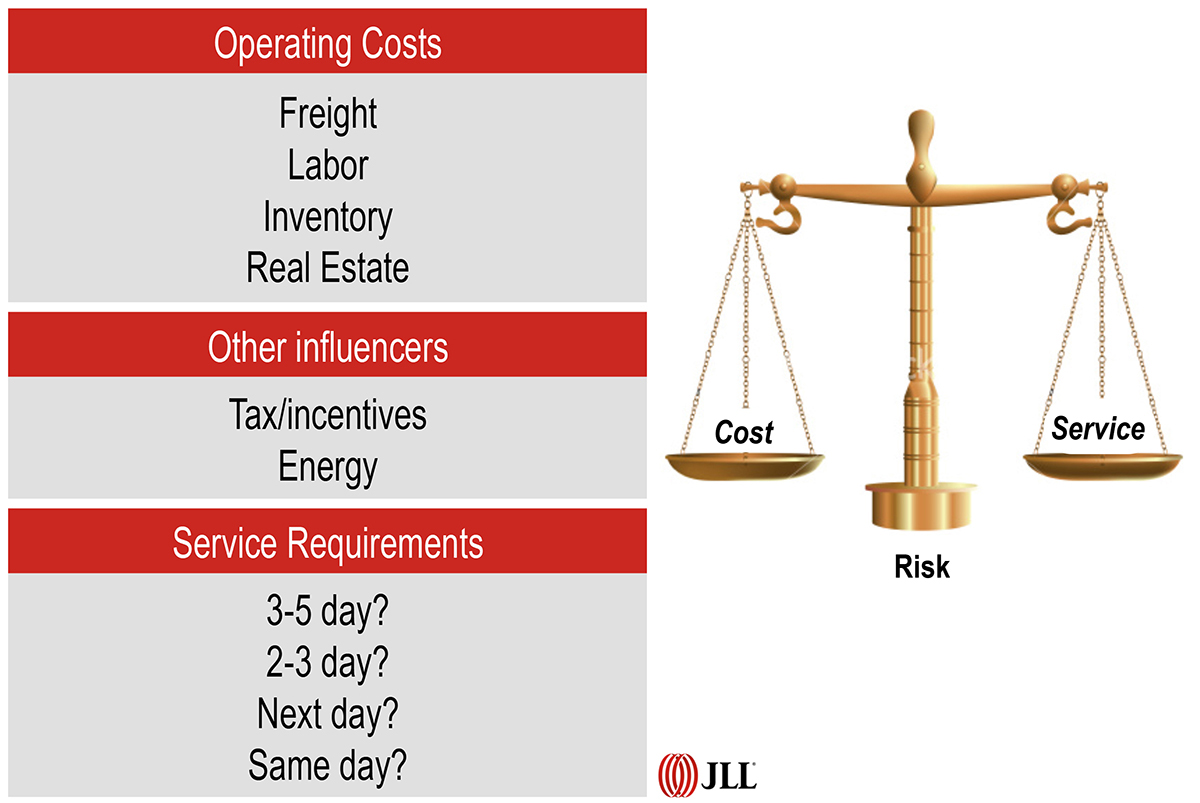 Operating Costs

Freight
Labor
Inventory
Real Estate

Other influencers

Tax/incentives
Energy

Service Requirements

3-5 day?
2-3 day?
Next day?
Same day?

Cost

Service

Risk

JLL